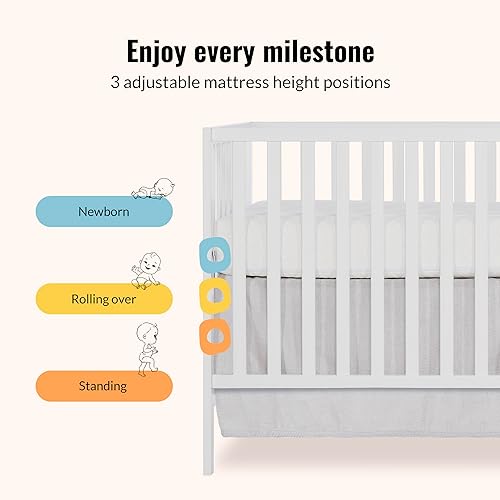 Enjoy every milestone

3 adjustable mattress height positions

Newborn

Rolling over

Standing